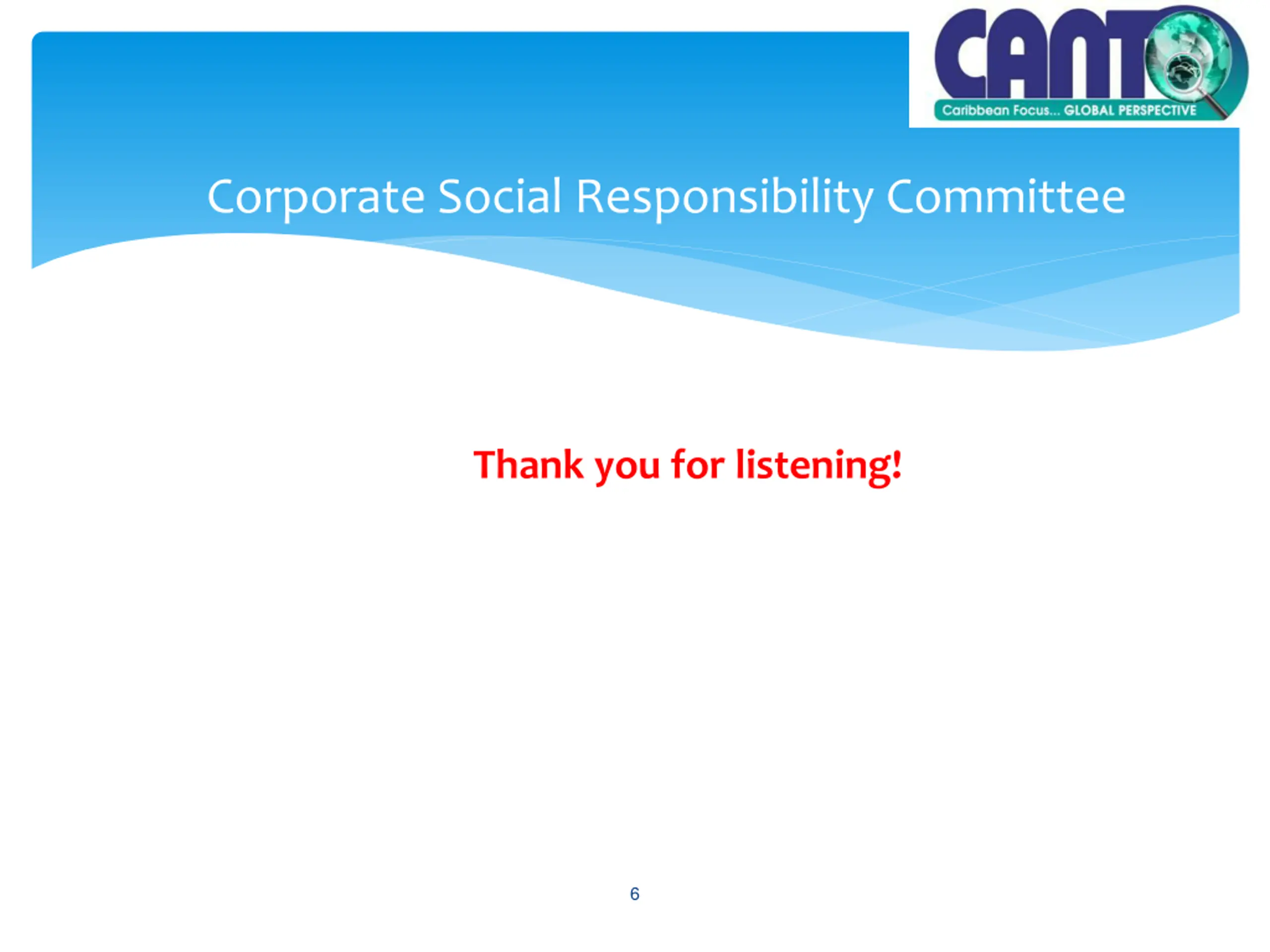 CANTO
Caribbean Focus... GLOBAL PERSPECTIVE

Corporate Social Responsibility Committee

Thank you for listening!

6